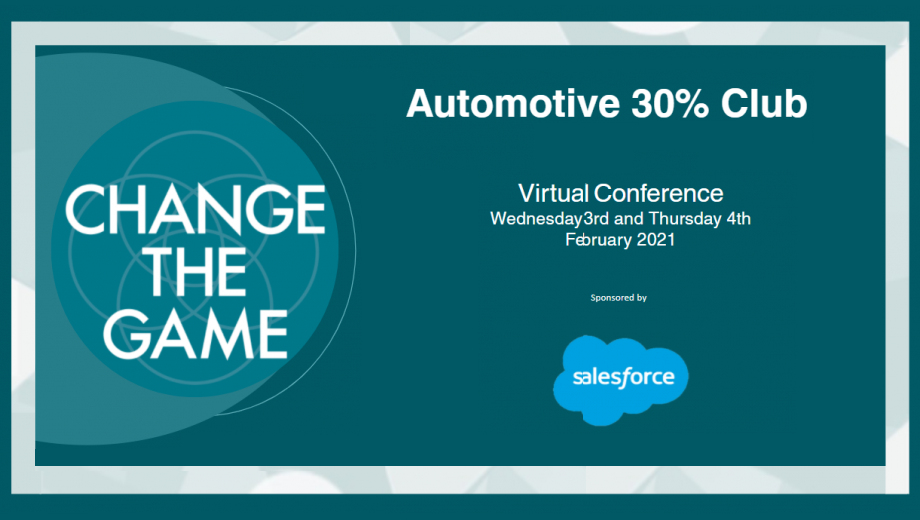 CHANGE THE GAME

Automotive 30% Club

Virtual Conference
Wednesday3rd and Thursday 4th February 2021

Sponsored by

salesforce